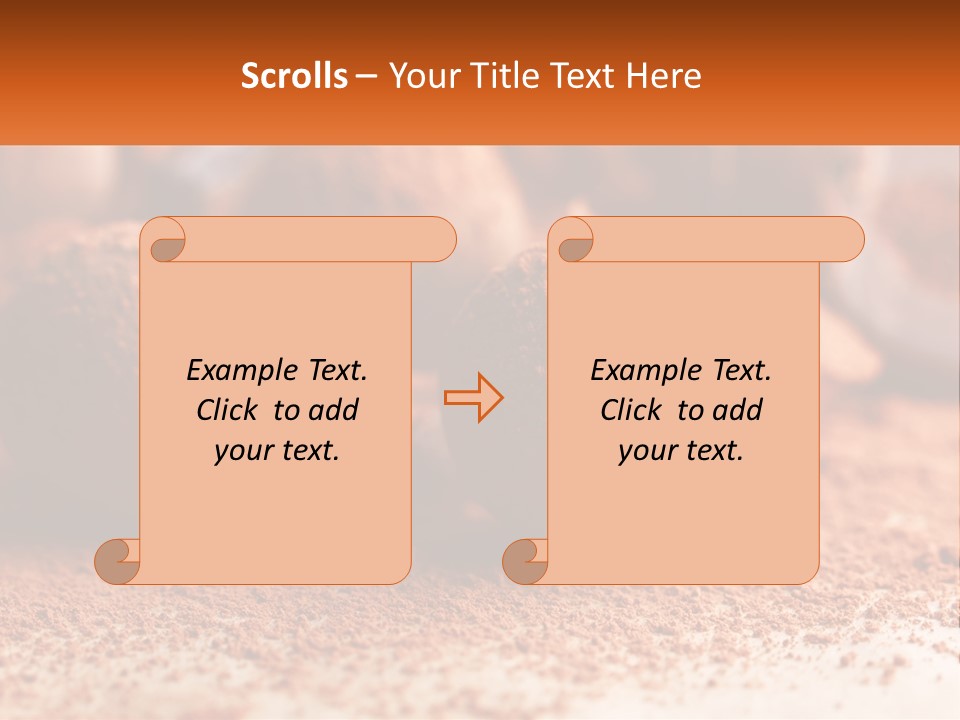 Scrolls – Your Title Text Here

Example Text. Click to add your text.

Example Text. Click to add your text.